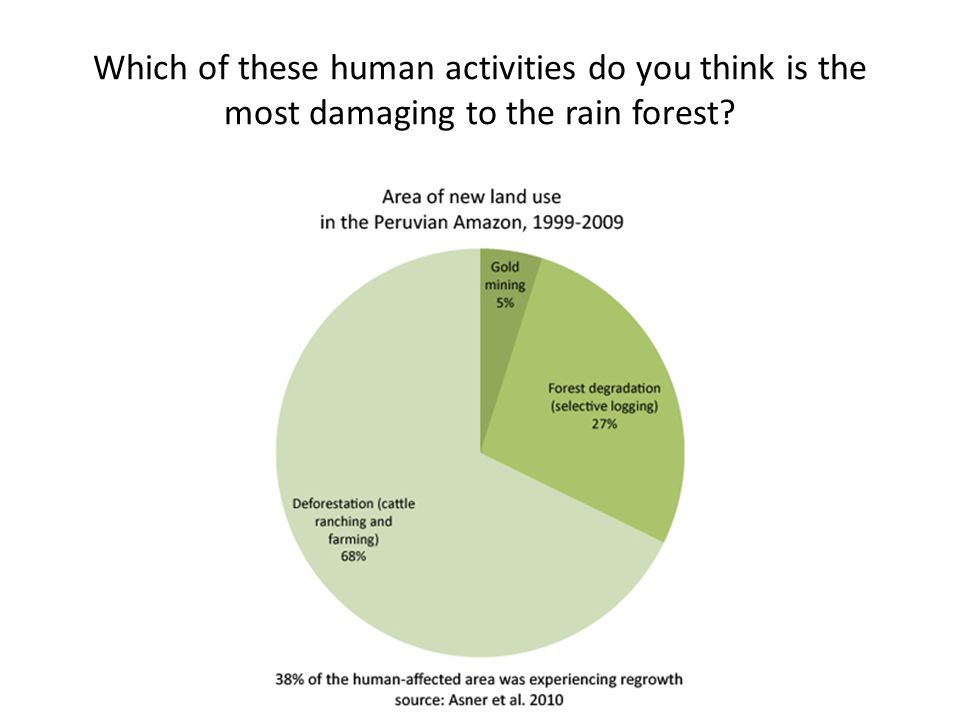 Which of these human activities do you think is the most damaging to the rain forest?

Area of new land use
in the Peruvian Amazon, 1999-2009

Gold mining
5%

Forest degradation (selective logging)
27%

Deforestation (cattle ranching and farming)
68%

38% of the human-affected area was experiencing regrowth
source: Asner et al. 2010